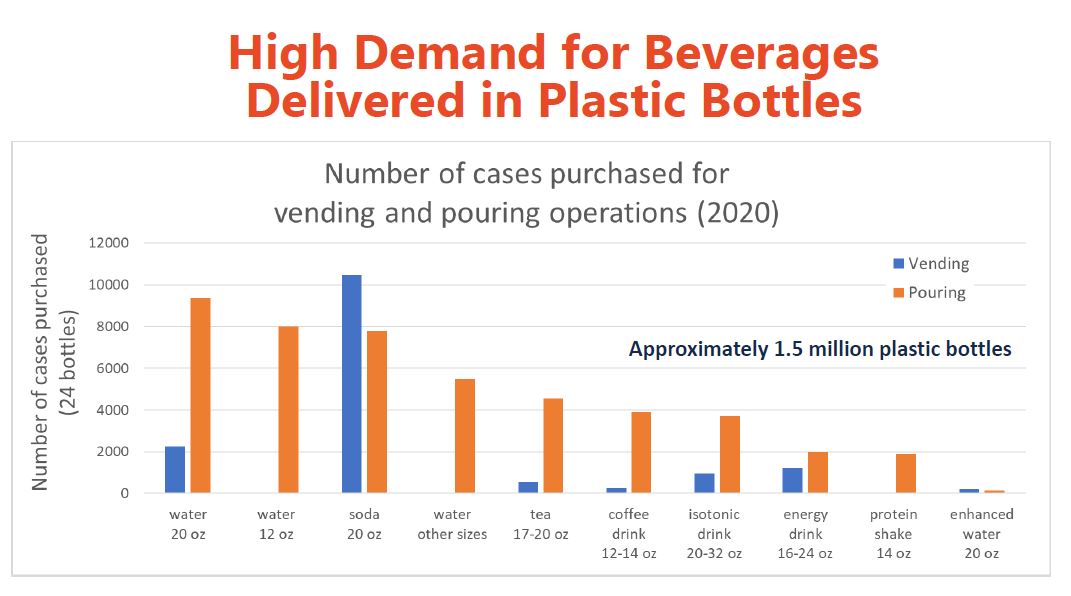 High Demand for Beverages Delivered in Plastic Bottles

Number of cases purchased for vending and pouring operations (2020)

Number of cases purchased (24 bottles)

12000
10000
8000
6000
4000
2000
0

Vending
Pouring

Approximately 1.5 million plastic bottles

water 20 oz
water 12 oz
soda 20 oz
water other sizes
tea 17-20 oz
coffee drink 12-14 oz
isotonic drink 20-32 oz
energy drink 16-24 oz
protein shake 14 oz
enhanced water 20 oz